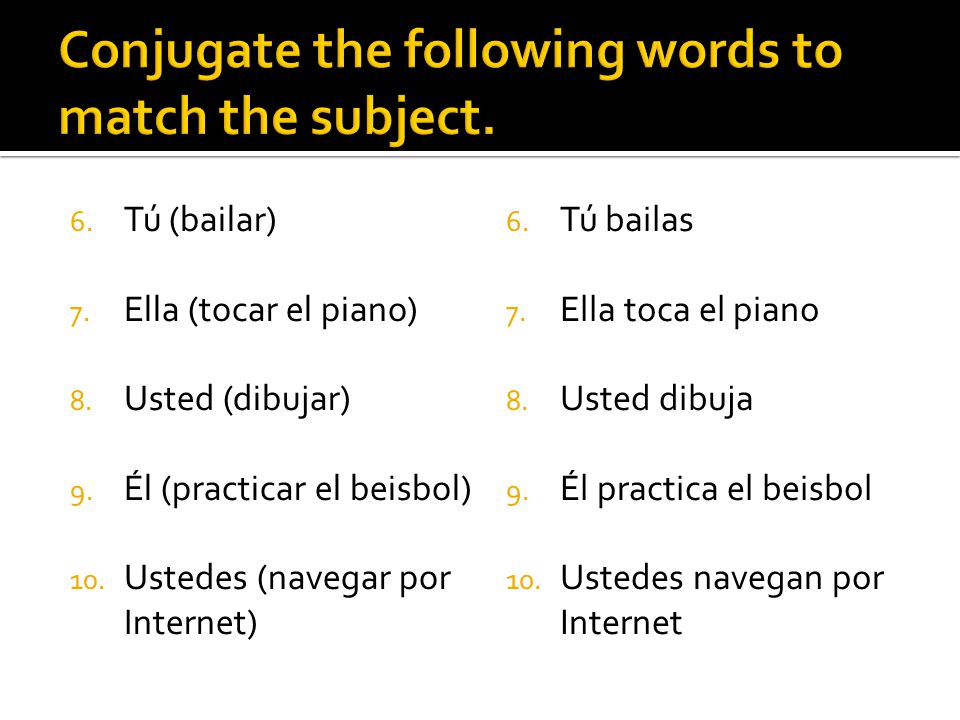 Conjugate the following words to match the subject.

6. Tú (bailar)
7. Ella (tocar el piano)
8. Usted (dibujar)
9. Él (practicar el beisbol)
10. Ustedes (navegar por Internet)

6. Tú bailas
7. Ella toca el piano
8. Usted dibuja
9. Él practica el beisbol
10. Ustedes navegan por Internet